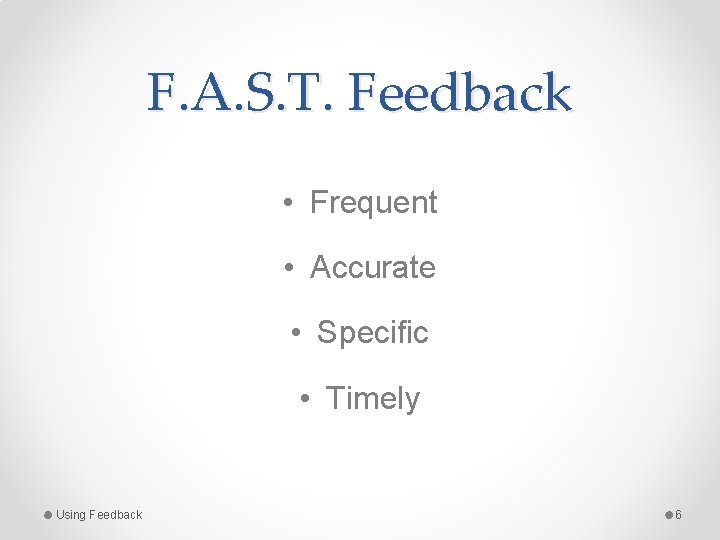 F.A.S.T. Feedback

• Frequent
• Accurate
• Specific
• Timely

Using Feedback

6